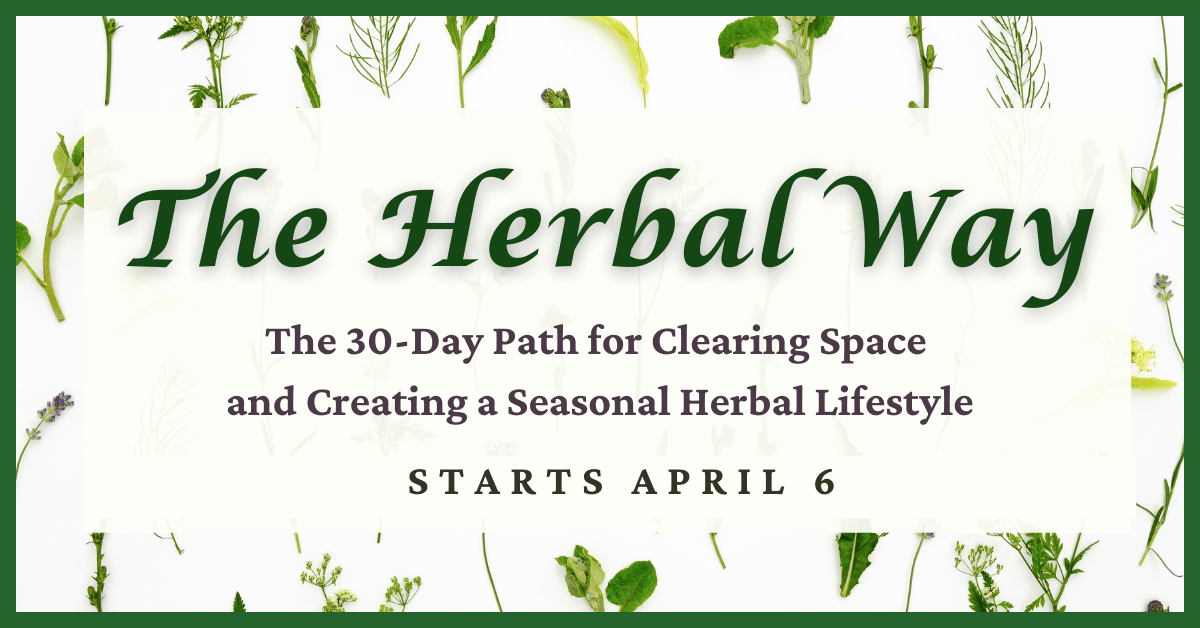 The Herbal Way

The 30-Day Path for Clearing Space and Creating a Seasonal Herbal Lifestyle

STARTS APRIL 6